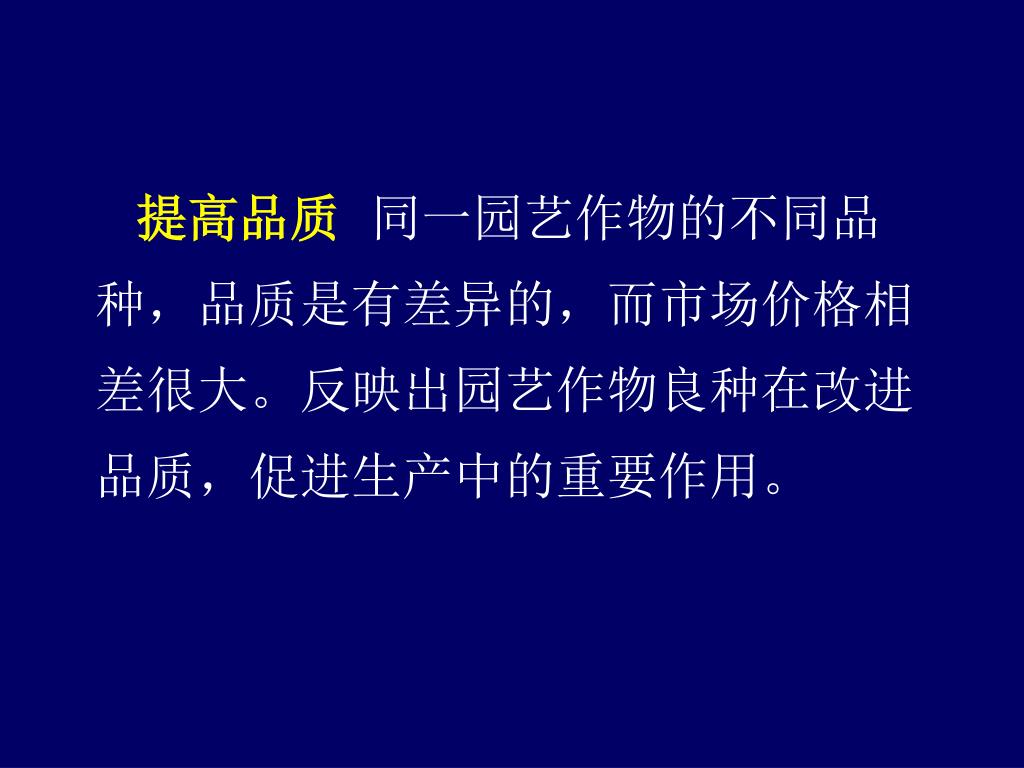 提高品质 同一园艺作物的不同品种，品质是有差异的，而市场价格相差很大。反映出园艺作物良种在改进品质，促进生产中的重要作用。